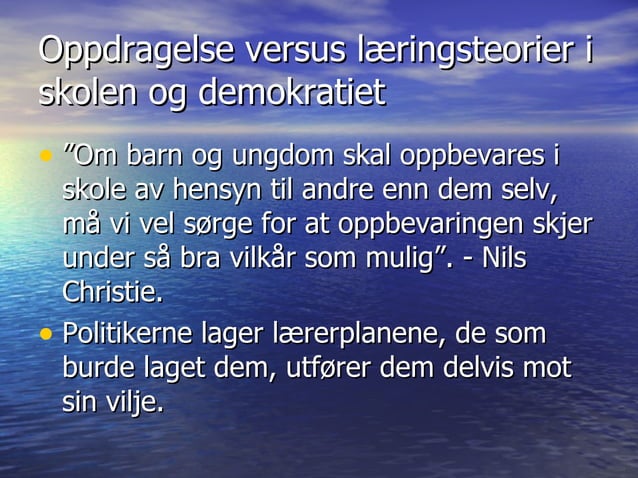 Oppdragelse versus læringsteorier i skolen og demokratiet

• ”Om barn og ungdom skal oppbevares i skole av hensyn til andre enn dem selv, må vi vel sørge for at oppbevaringen skjer under så bra vilkår som mulig”. - Nils Christie.

• Politikerne lager lærerplanene, de som burde laget dem, utfører dem delvis mot sin vilje.